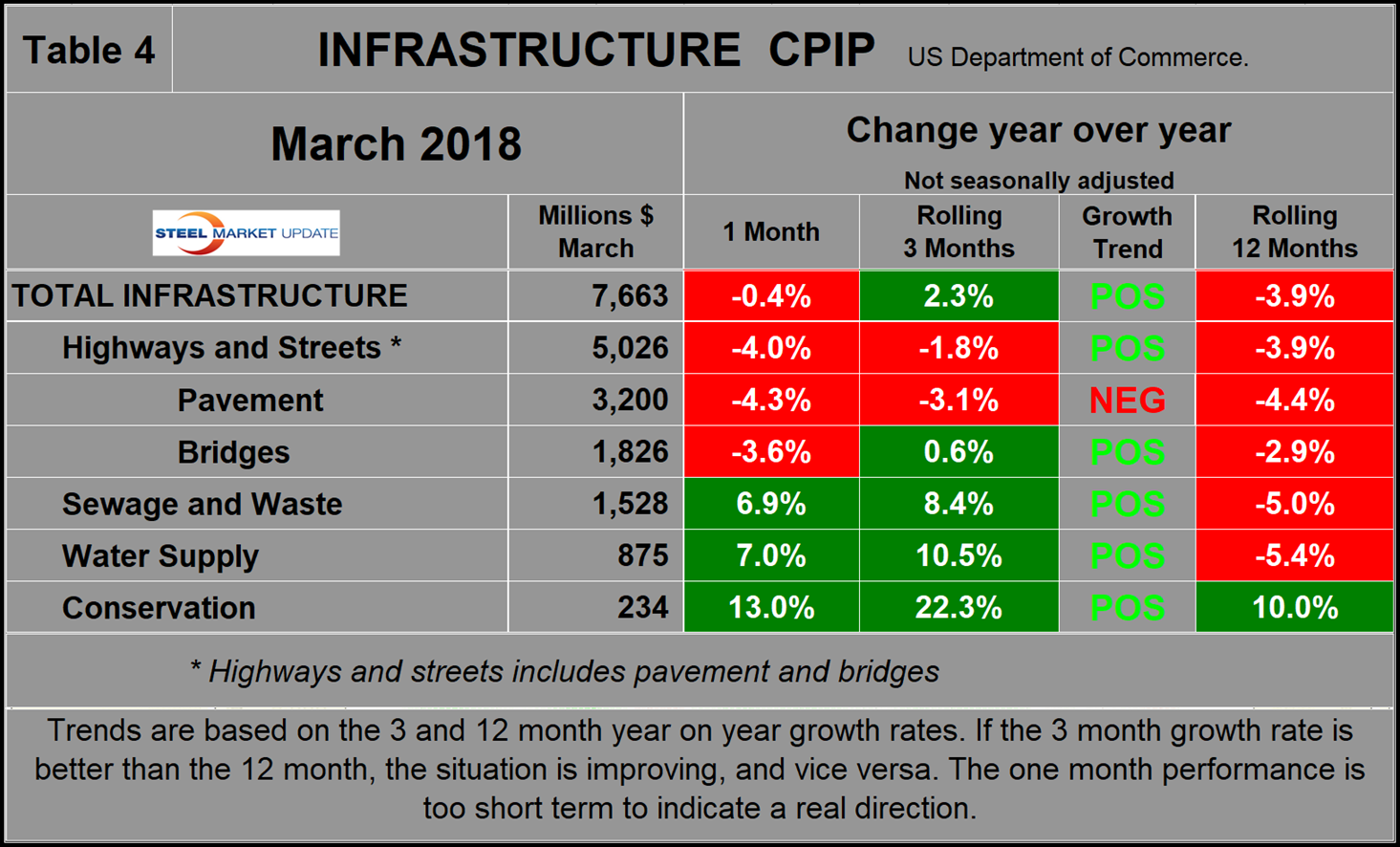 Table 4 INFRASTRUCTURE CPIP US Department of Commerce.

March 2018

Change year over year
Not seasonally adjusted

| STEEL MARKET UPDATE | Millions $ March | 1 Month | Rolling 3 Months | Growth Trend | Rolling 12 Months |
|---|---|---|---|---|---|
| TOTAL INFRASTRUCTURE | 7,663 | -0.4% | 2.3% | POS | -3.9% |
| Highways and Streets * | 5,026 | -4.0% | -1.8% | POS | -3.9% |
| Pavement | 3,200 | -4.3% | -3.1% | NEG | -4.4% |
| Bridges | 1,826 | -3.6% | 0.6% | POS | -2.9% |
| Sewage and Waste | 1,528 | 6.9% | 8.4% | POS | -5.0% |
| Water Supply | 875 | 7.0% | 10.5% | POS | -5.4% |
| Conservation | 234 | 13.0% | 22.3% | POS | 10.0% |

* Highways and streets includes pavement and bridges

Trends are based on the 3 and 12 month year on year growth rates. If the 3 month growth rate is better than the 12 month, the situation is improving, and vice versa. The one month performance is too short term to indicate a real direction.